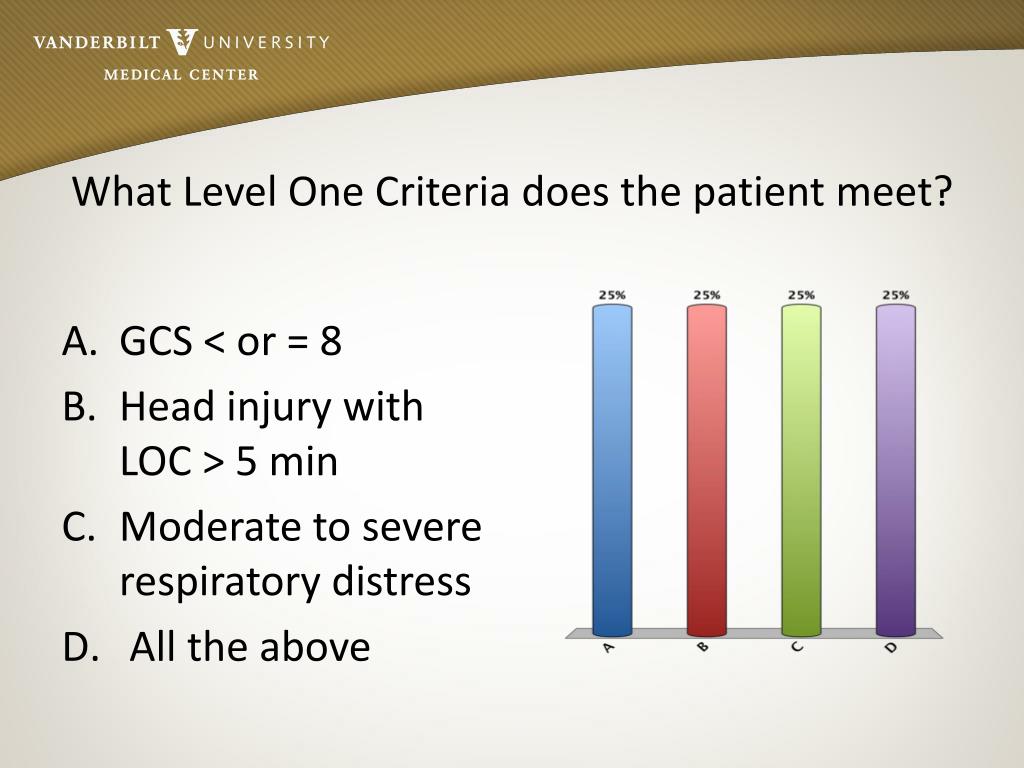 VANDERBILT UNIVERSITY
MEDICAL CENTER

What Level One Criteria does the patient meet?

A. GCS < or = 8
B. Head injury with LOC > 5 min
C. Moderate to severe respiratory distress
D. All the above

25%
25%
25%
25%
A
B
C
D